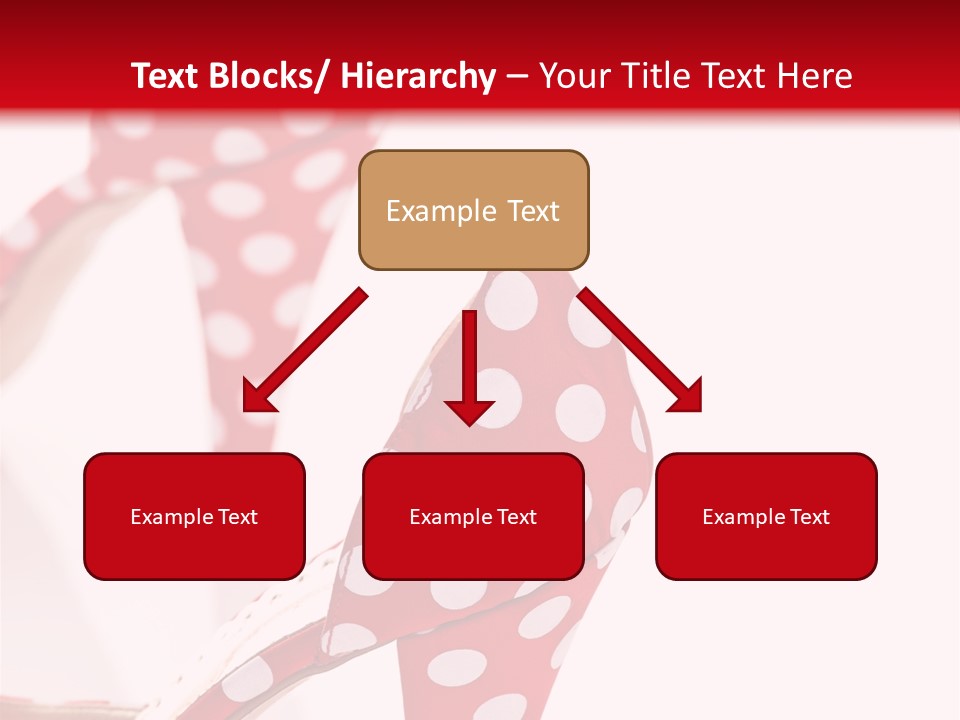 Text Blocks/ Hierarchy – Your Title Text Here

Example Text

Example Text

Example Text

Example Text